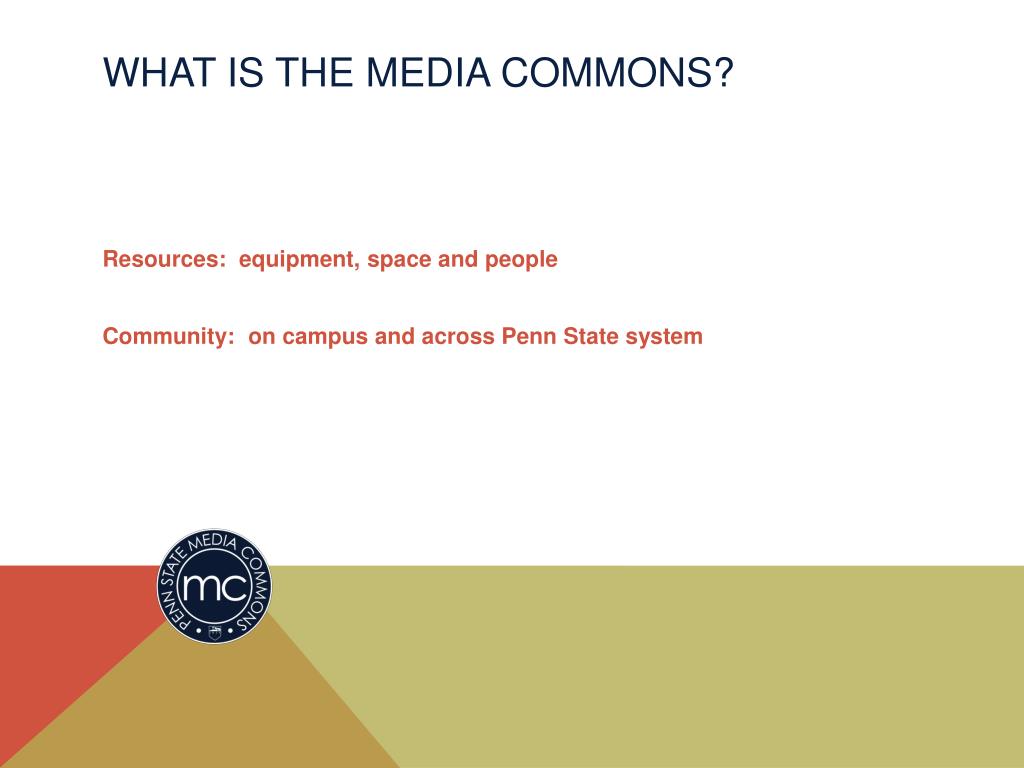 WHAT IS THE MEDIA COMMONS?

Resources: equipment, space and people

Community: on campus and across Penn State system

PENN STATE MEDIA COMMONS

mc